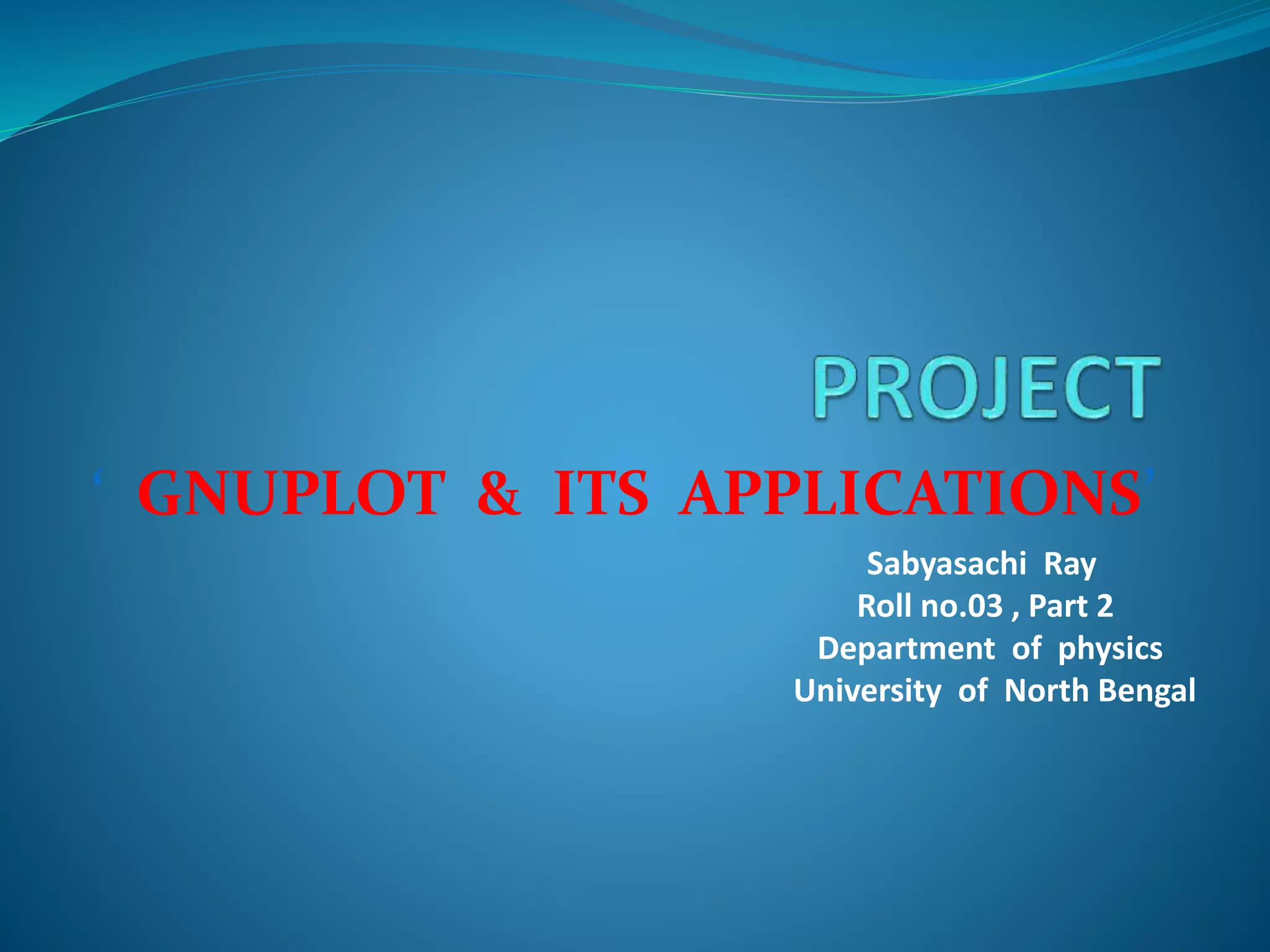 PROJECT

‘ GNUPLOT & ITS APPLICATIONS’

Sabyasachi Ray
Roll no.03 , Part 2
Department of physics
University of North Bengal